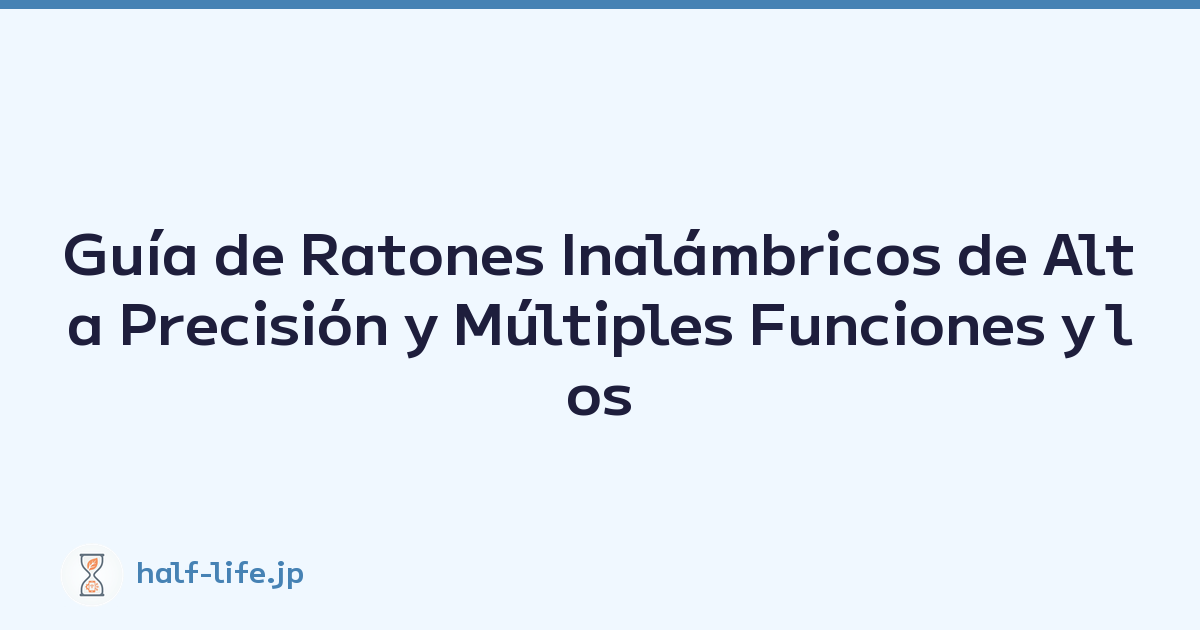 Guía de Ratones Inalámbricos de Alta Precisión y Múltiples Funciones y los

half-life.jp